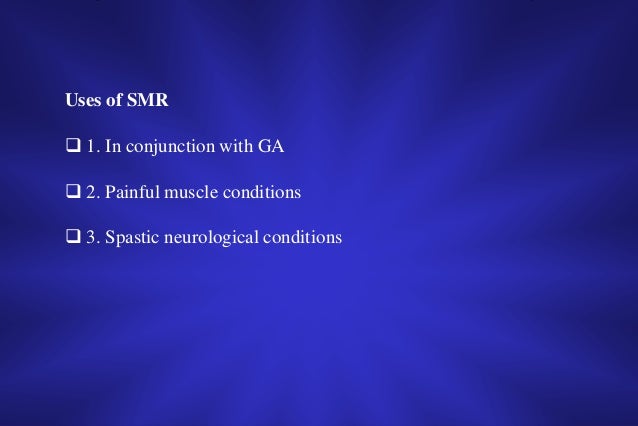 Uses of SMR

❑ 1. In conjunction with GA

❑ 2. Painful muscle conditions

❑ 3. Spastic neurological conditions